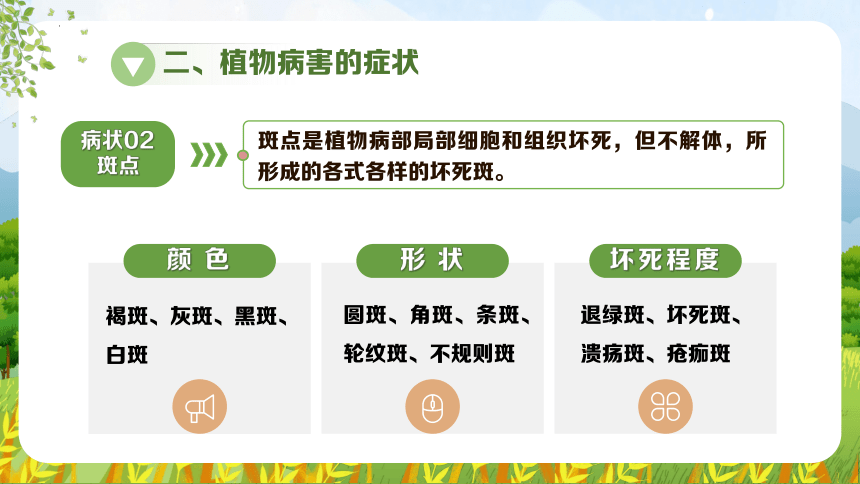 二、植物病害的症状

病状02
斑点

斑点是植物病部局部细胞和组织坏死，但不解体，所形成的各式各样的坏死斑。

颜 色

褐斑、灰斑、黑斑、白斑

形 状

圆斑、角斑、条斑、轮纹斑、不规则斑

坏死程度

退绿斑、坏死斑、溃疡斑、疮痂斑